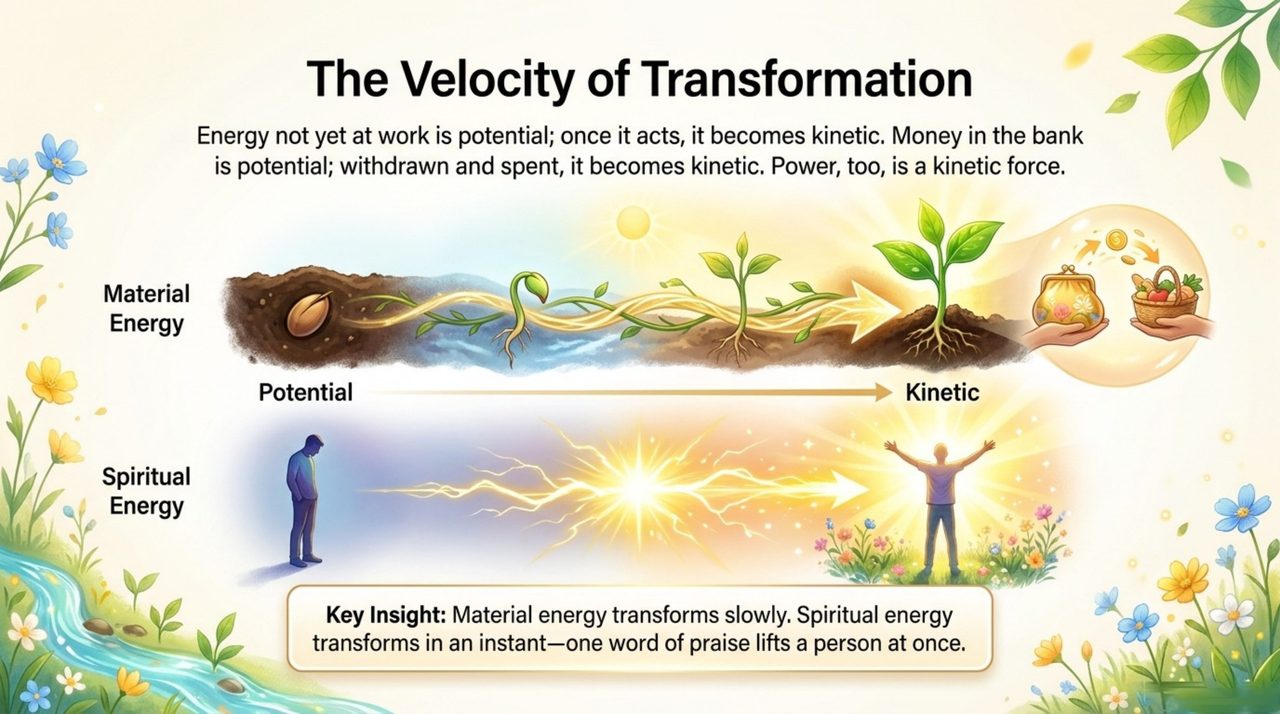 The Velocity of Transformation

Energy not yet at work is potential; once it acts, it becomes kinetic. Money in the bank is potential; withdrawn and spent, it becomes kinetic. Power, too, is a kinetic force.

Material Energy

Potential

Kinetic

Spiritual Energy

Key Insight: Material energy transforms slowly. Spiritual energy transforms in an instant—one word of praise lifts a person at once.